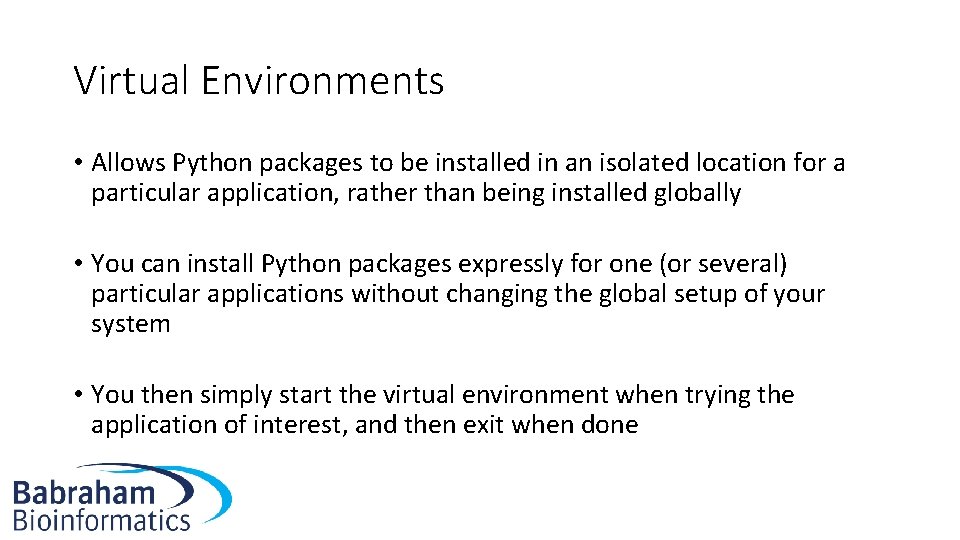 Virtual Environments

• Allows Python packages to be installed in an isolated location for a particular application, rather than being installed globally

• You can install Python packages expressly for one (or several) particular applications without changing the global setup of your system

• You then simply start the virtual environment when trying the application of interest, and then exit when done

Babraham
Bioinformatics